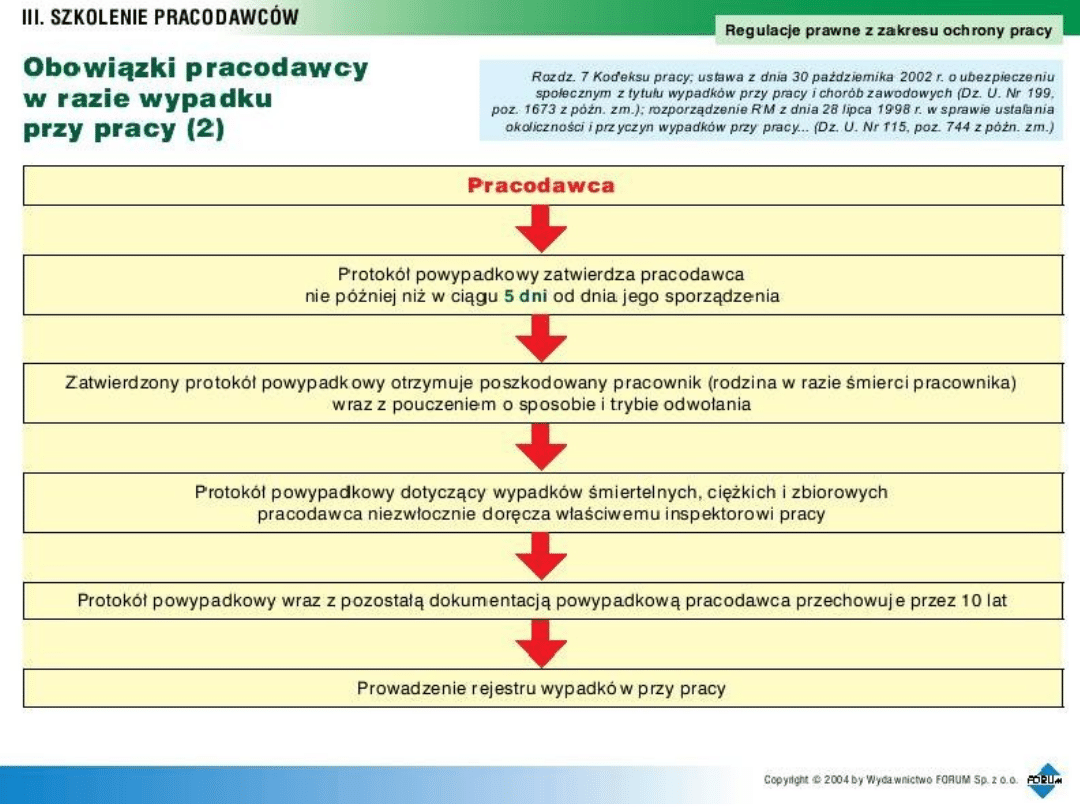 III. SZKOLENIE PRACODAWCÓW

Regulacje prawne z zakresu ochrony pracy

Obowiązki pracodawcy w razie wypadku przy pracy (2)

Rozdz. 7 Kodeksu pracy; ustawa z dnia 30 października 2002 r. o ubezpieczeniu społecznym z tytułu wypadków przy pracy i chorób zawodowych (Dz. U. Nr 199, poz. 1673 z późn. zm.); rozporządzenie RM z dnia 28 lipca 1998 r. w sprawie ustalania okoliczności i przyczyn wypadków przy pracy... (Dz. U. Nr 115, poz. 744 z późn. zm.)

Pracodawca

Protokół powypadkowy zatwierdza pracodawca nie później niż w ciągu 5 dni od dnia jego sporządzenia

Zatwierdzony protokół powypadkowy otrzymuje poszkodowany pracownik (rodzina w razie śmierci pracownika) wraz z pouczeniem o sposobie i trybie odwołania

Protokół powypadkowy dotyczący wypadków śmiertelnych, ciężkich i zbiorowych pracodawca niezwłocznie doręcza właściwemu inspektorowi pracy

Protokół powypadkowy wraz z pozostałą dokumentacją powypadkową pracodawca przechowuje przez 10 lat

Prowadzenie rejestru wypadków przy pracy

Copyright © 2004 by Wydawnictwo FORUM Sp. z o.o. FORUM